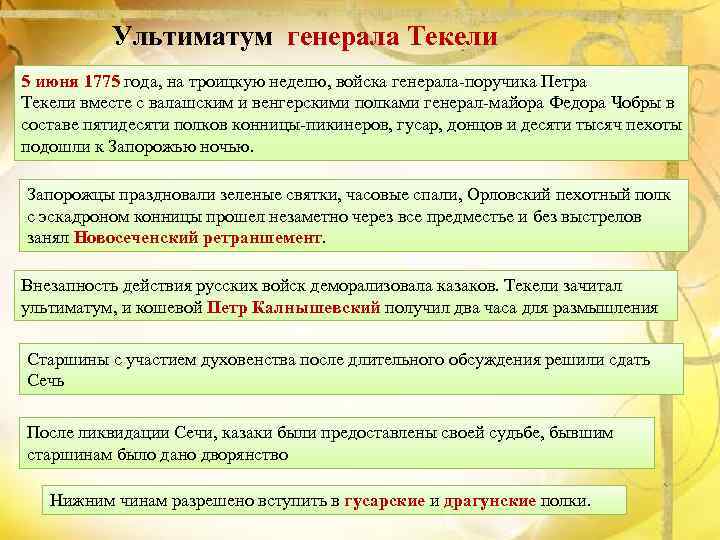 Ультиматум генерала Текели

5 июня 1775 года, на троицкую неделю, войска генерала-поручика Петра Текели вместе с валашским и венгерскими полками генерал-майора Федора Чобры в составе пятидесяти полков конницы-пикинеров, гусар, донцов и десяти тысяч пехоты подошли к Запорожью ночью.

Запорожцы праздновали зеленые святки, часовые спали, Орловский пехотный полк с эскадроном конницы прошел незаметно через все предместье и без выстрелов занял Новосеченский ретраншемент.

Внезапность действия русских войск деморализовала казаков. Текели зачитал ультиматум, и кошевой Петр Калнышевский получил два часа для размышления

Старшины с участием духовенства после длительного обсуждения решили сдать Сечь

После ликвидации Сечи, казаки были предоставлены своей судьбе, бывшим старшинам было дано дворянство

Нижним чинам разрешено вступить в гусарские и драгунские полки.